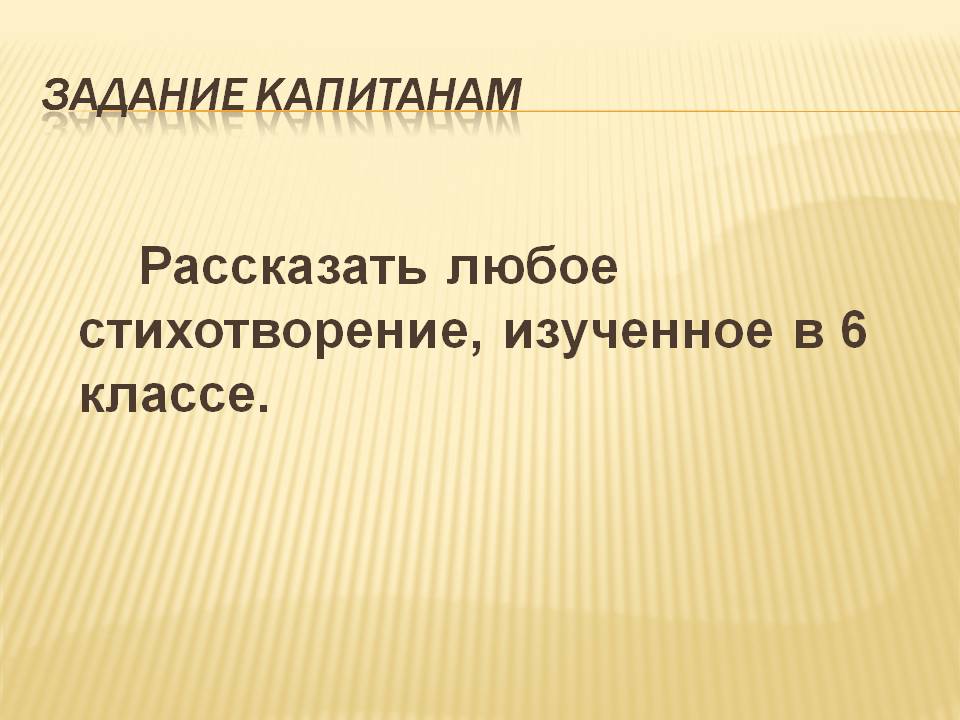 ЗАДАНИЕ КАПИТАНАМ

Рассказать любое стихотворение, изученное в 6 классе.